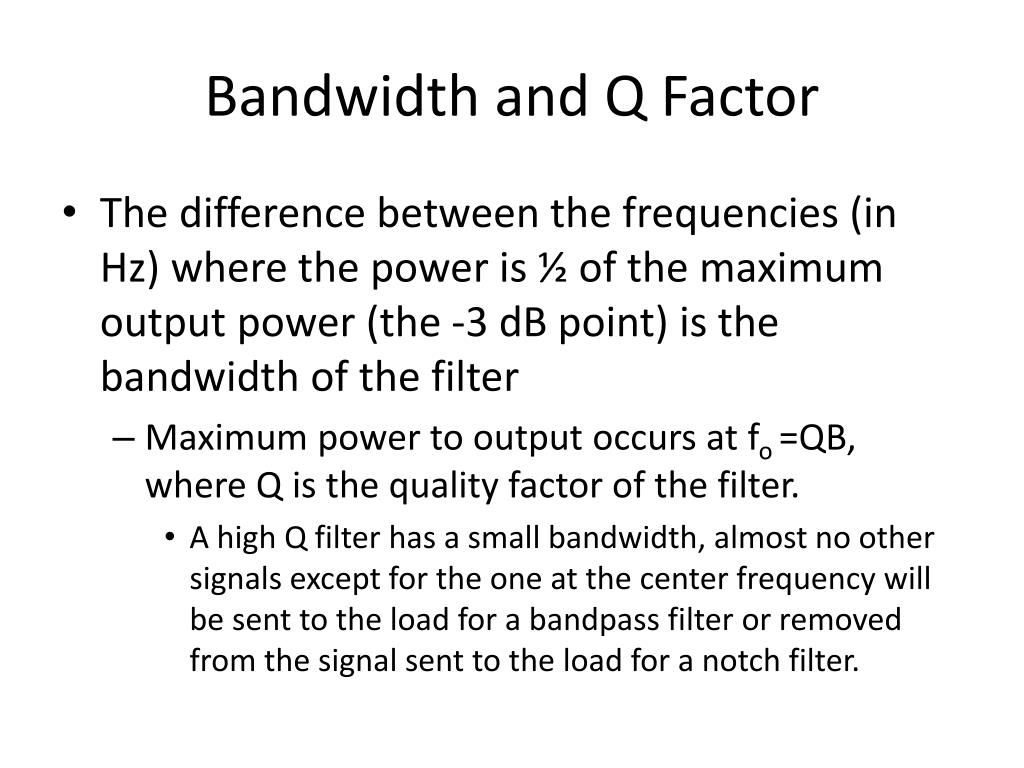 Bandwidth and Q Factor

• The difference between the frequencies (in Hz) where the power is ½ of the maximum output power (the -3 dB point) is the bandwidth of the filter

– Maximum power to output occurs at $f_o$ =QB, where Q is the quality factor of the filter.

• A high Q filter has a small bandwidth, almost no other signals except for the one at the center frequency will be sent to the load for a bandpass filter or removed from the signal sent to the load for a notch filter.